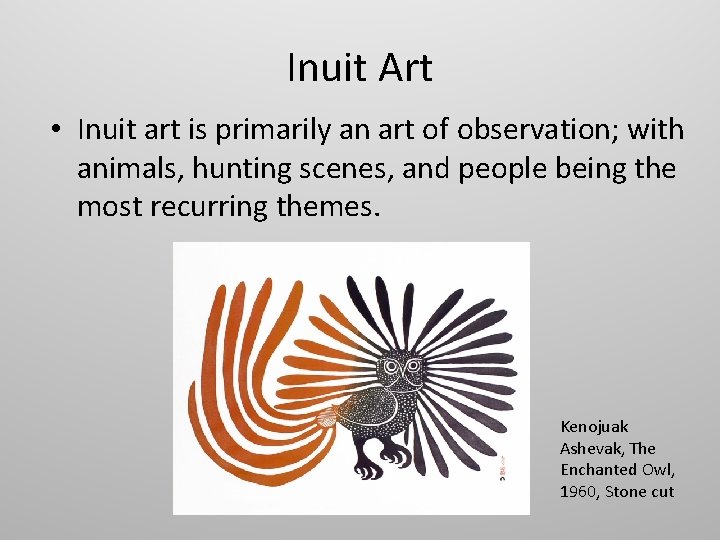 Inuit Art

• Inuit art is primarily an art of observation; with animals, hunting scenes, and people being the most recurring themes.

Kenojuak Ashevak, The Enchanted Owl, 1960, Stone cut